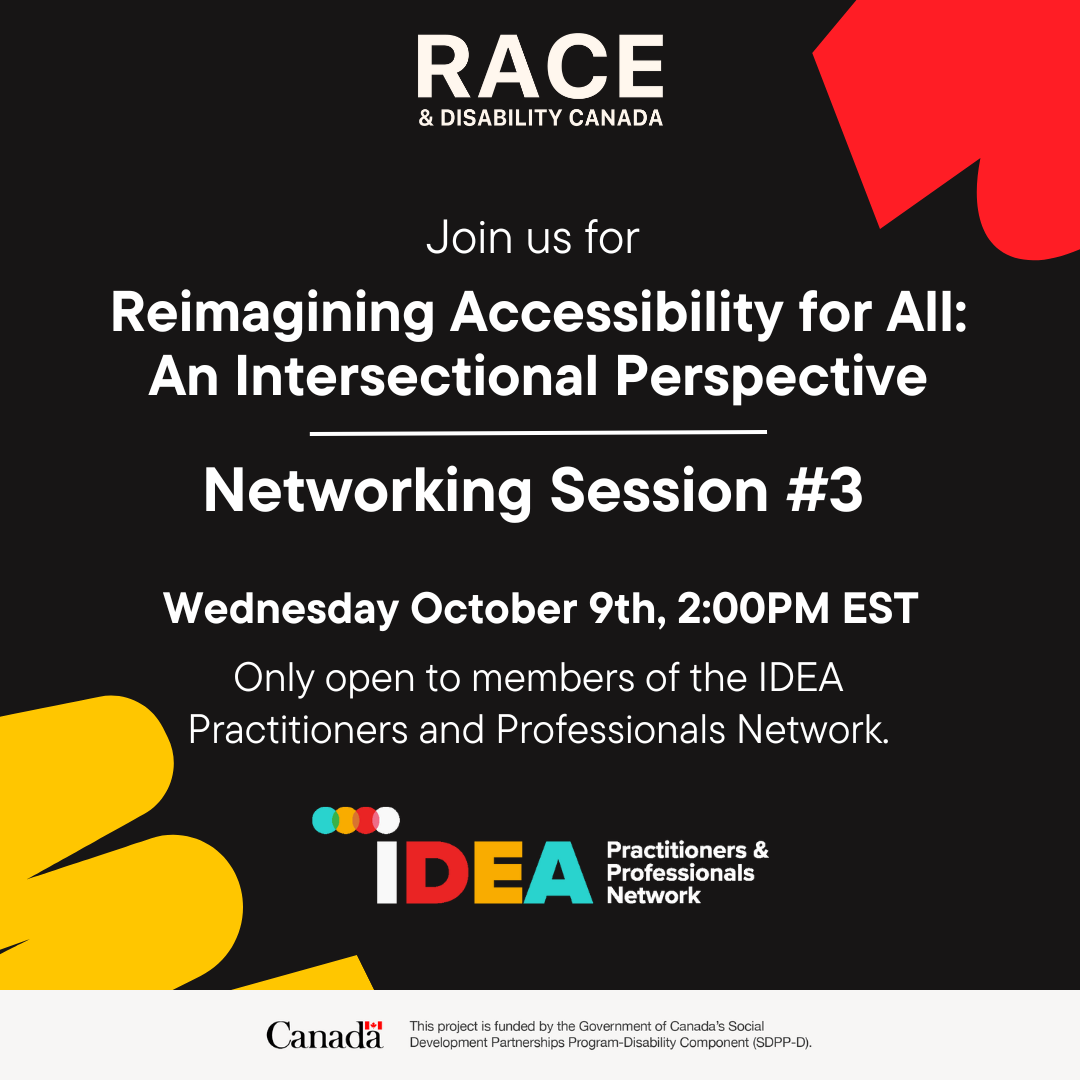 RACE
& DISABILITY CANADA

Join us for

Reimagining Accessibility for All: An Intersectional Perspective

Networking Session #3

Wednesday October 9th, 2:00PM EST

Only open to members of the IDEA Practitioners and Professionals Network.

IDEA Practitioners & Professionals Network

Canada

This project is funded by the Government of Canada's Social Development Partnerships Program-Disability Component (SDPP-D).